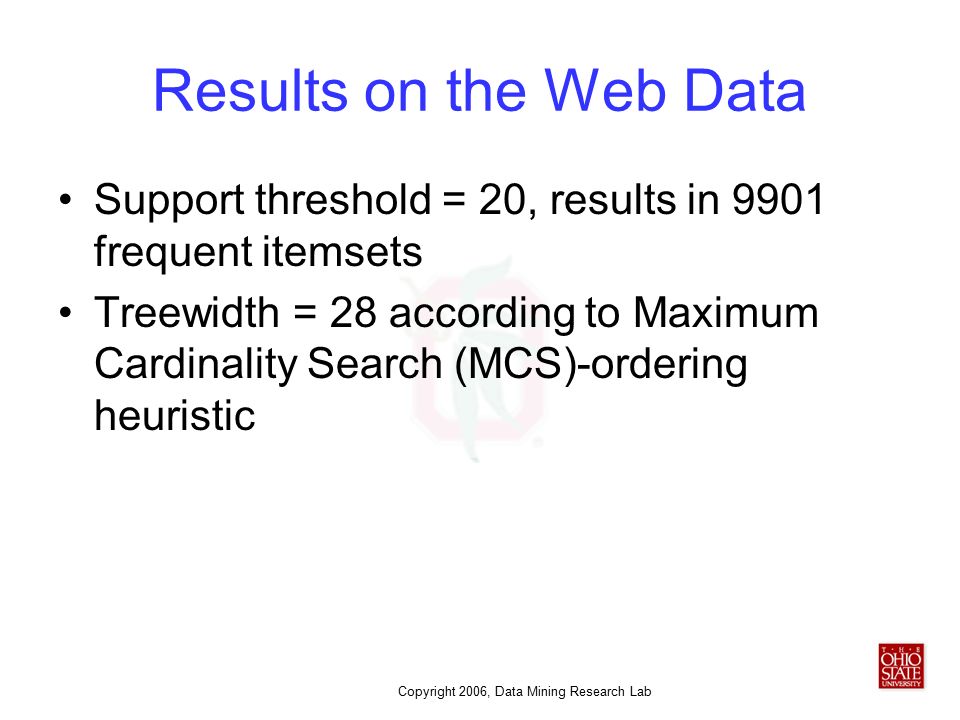 Results on the Web Data

• Support threshold = 20, results in 9901 frequent itemsets
• Treewidth = 28 according to Maximum Cardinality Search (MCS)-ordering heuristic

Copyright 2006, Data Mining Research Lab

THE OHIO STATE UNIVERSITY